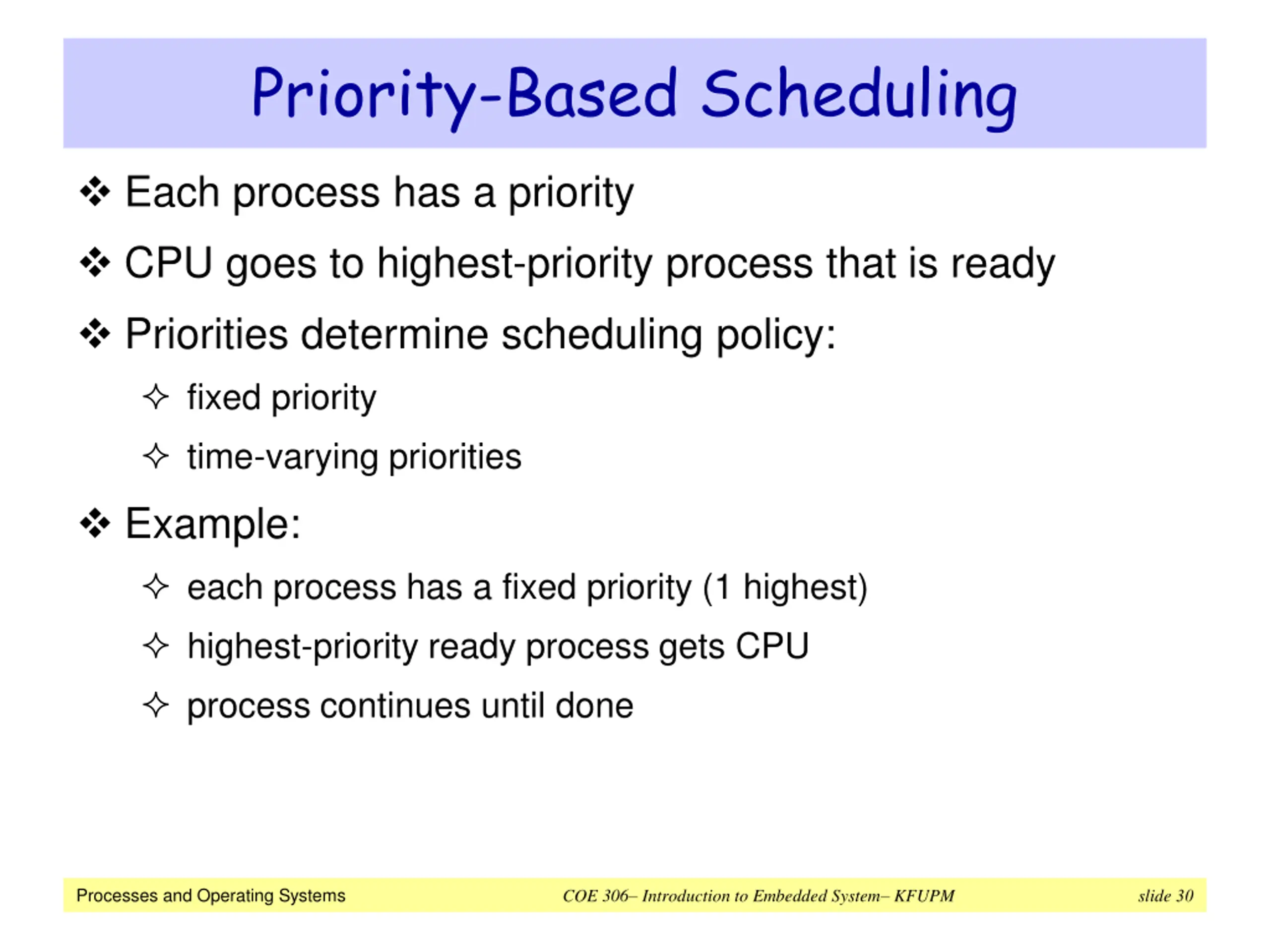 Priority-Based Scheduling

❖ Each process has a priority

❖ CPU goes to highest-priority process that is ready

❖ Priorities determine scheduling policy:

✧ fixed priority

✧ time-varying priorities

❖ Example:

✧ each process has a fixed priority (1 highest)

✧ highest-priority ready process gets CPU

✧ process continues until done

Processes and Operating Systems COE 306– Introduction to Embedded System– KFUPM slide 30